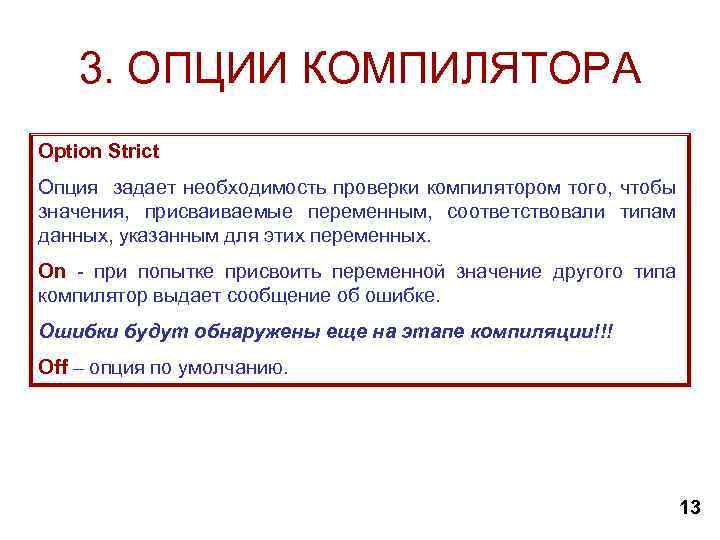 3. ОПЦИИ КОМПИЛЯТОРА

Option Strict

Опция задает необходимость проверки компилятором того, чтобы значения, присваиваемые переменным, соответствовали типам данных, указанным для этих переменных.

On - при попытке присвоить переменной значение другого типа компилятор выдает сообщение об ошибке.

Ошибки будут обнаружены еще на этапе компиляции!!!

Off – опция по умолчанию.

13